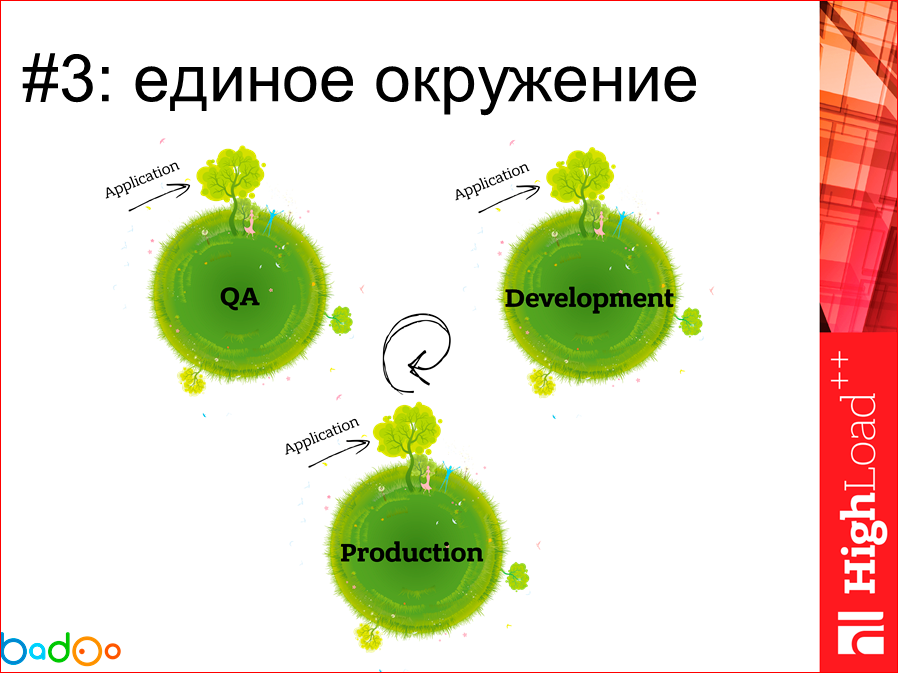 #3: единое окружение

Application

QA

Application

Development

Application

Production

badoo

HighLoad++